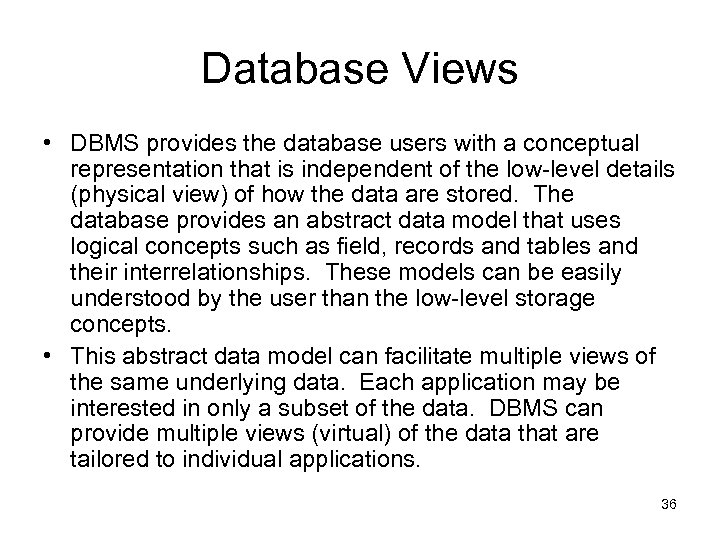 Database Views

• DBMS provides the database users with a conceptual representation that is independent of the low-level details (physical view) of how the data are stored. The database provides an abstract data model that uses logical concepts such as field, records and tables and their interrelationships. These models can be easily understood by the user than the low-level storage concepts.

• This abstract data model can facilitate multiple views of the same underlying data. Each application may be interested in only a subset of the data. DBMS can provide multiple views (virtual) of the data that are tailored to individual applications.

36